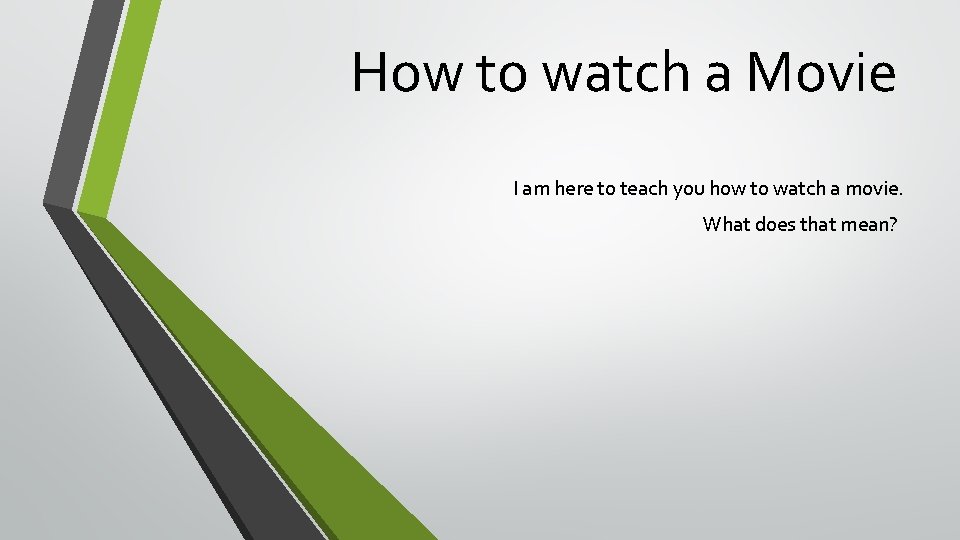 How to watch a Movie

I am here to teach you how to watch a movie.

What does that mean?